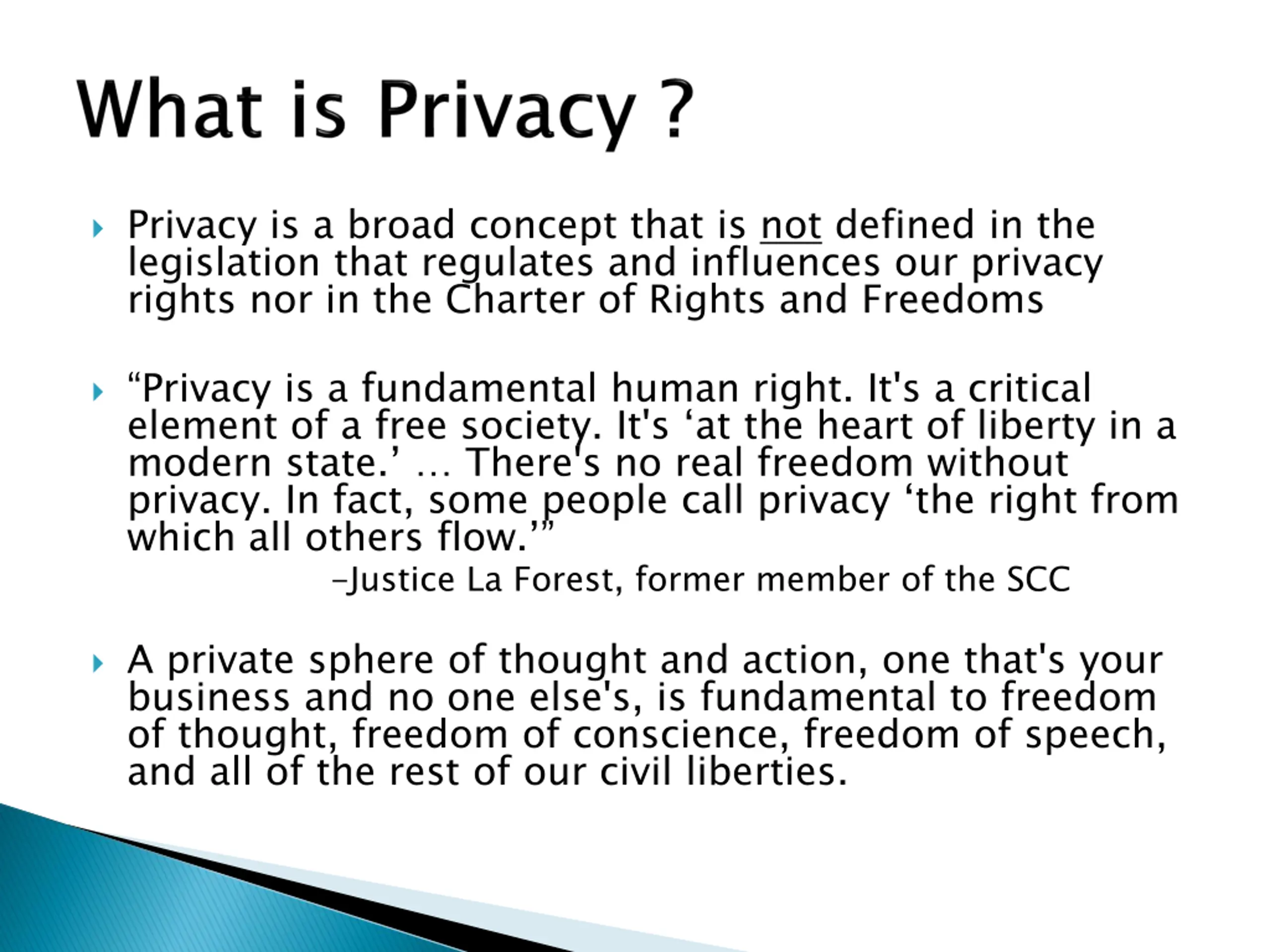 What is Privacy ?

Privacy is a broad concept that is not defined in the legislation that regulates and influences our privacy rights nor in the Charter of Rights and Freedoms

“Privacy is a fundamental human right. It's a critical element of a free society. It's ‘at the heart of liberty in a modern state.’ … There's no real freedom without privacy. In fact, some people call privacy ‘the right from which all others flow.’”

–Justice La Forest, former member of the SCC

A private sphere of thought and action, one that's your business and no one else's, is fundamental to freedom of thought, freedom of conscience, freedom of speech, and all of the rest of our civil liberties.